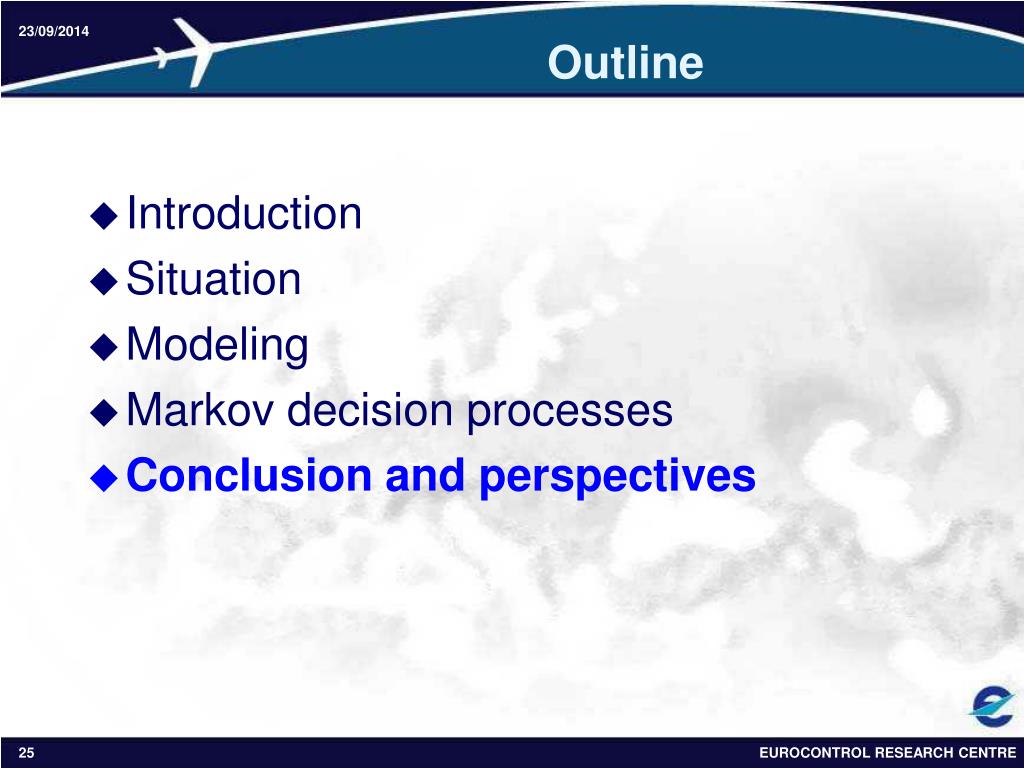 23/09/2014

Outline

◆ Introduction
◆ Situation
◆ Modeling
◆ Markov decision processes
◆ Conclusion and perspectives

25

EUROCONTROL RESEARCH CENTRE